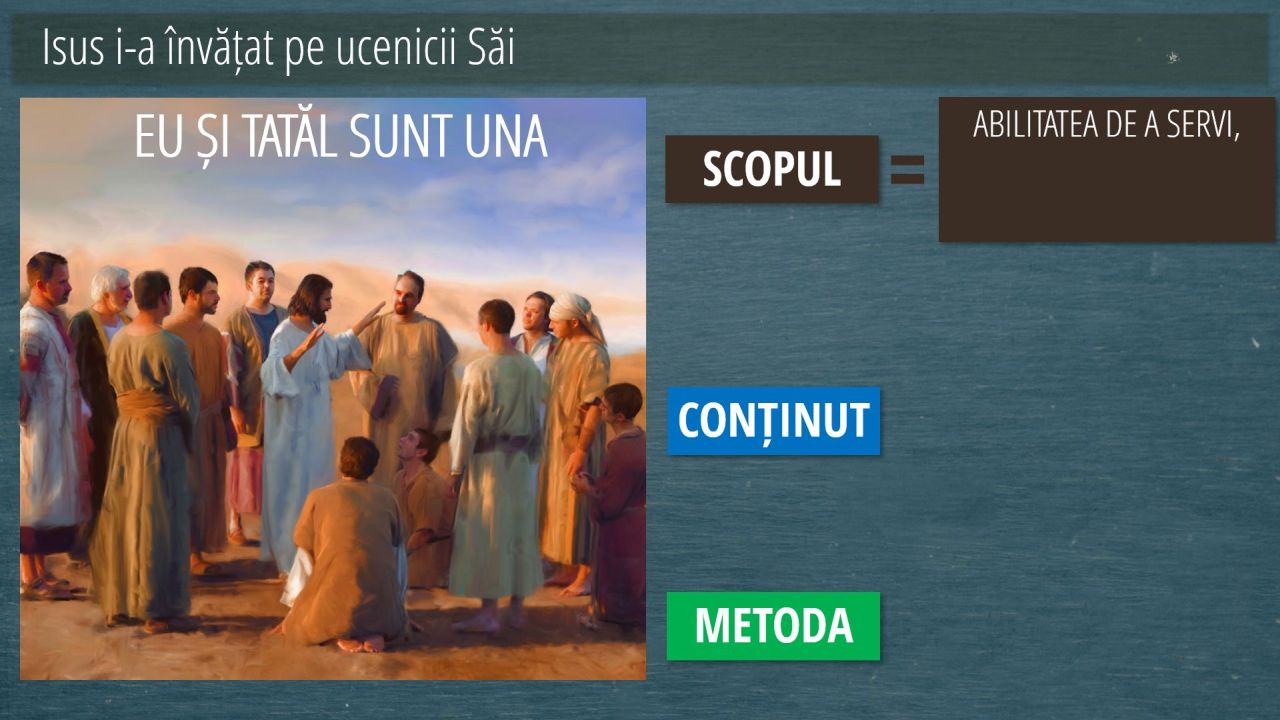 Isus i-a învățat pe ucenicii Săi

EU ȘI TATĂL SUNT UNA

SCOPUL =

ABILITATEA DE A SERVI,

CONȚINUT

METODA